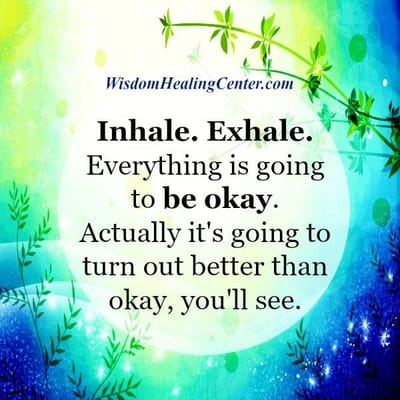 WisdomHealingCenter.com

Inhale. Exhale. Everything is going to be okay. Actually it's going to turn out better than okay, you'll see.